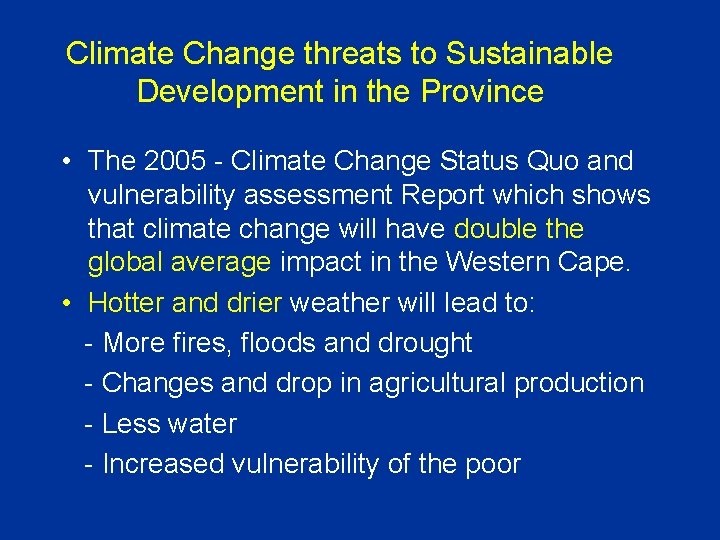 Climate Change threats to Sustainable Development in the Province

• The 2005 - Climate Change Status Quo and vulnerability assessment Report which shows that climate change will have double the global average impact in the Western Cape.

• Hotter and drier weather will lead to:

- More fires, floods and drought

- Changes and drop in agricultural production

- Less water

- Increased vulnerability of the poor